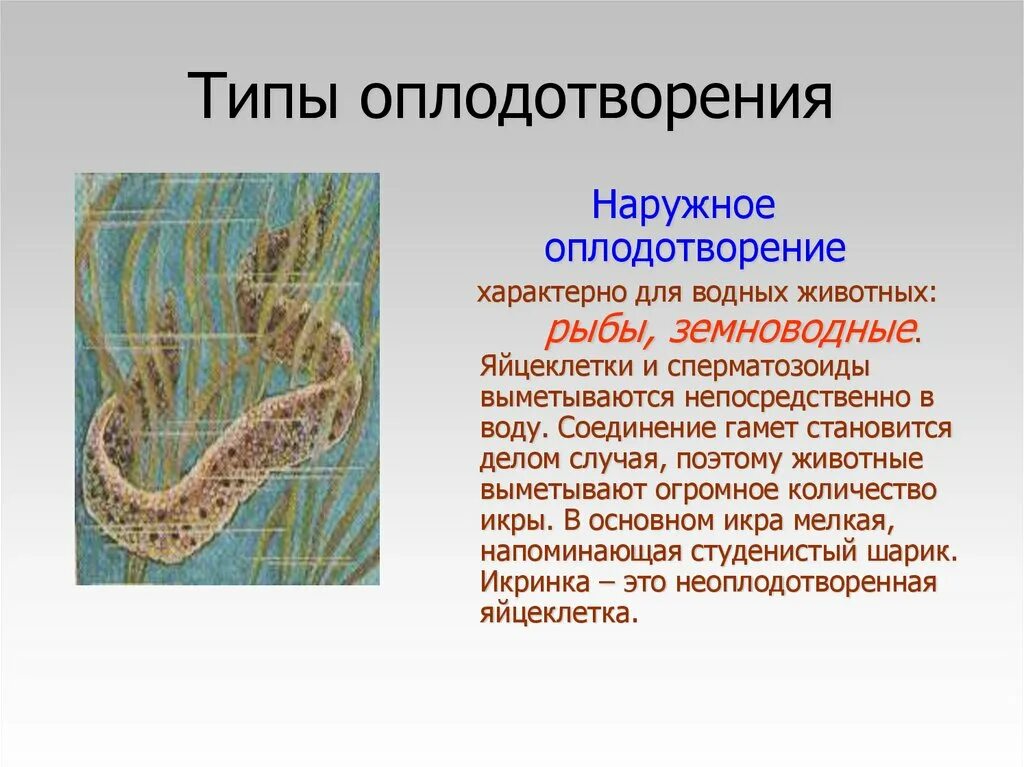 Типы оплодотворения

Наружное оплодотворение

характерно для водных животных: рыбы, земноводные.

Яйцеклетки и сперматозоиды выметываются непосредственно в воду. Соединение гамет становится делом случая, поэтому животные выметывают огромное количество икры. В основном икра мелкая, напоминающая студенистый шарик. Икринка – это неоплодотворенная яйцеклетка.